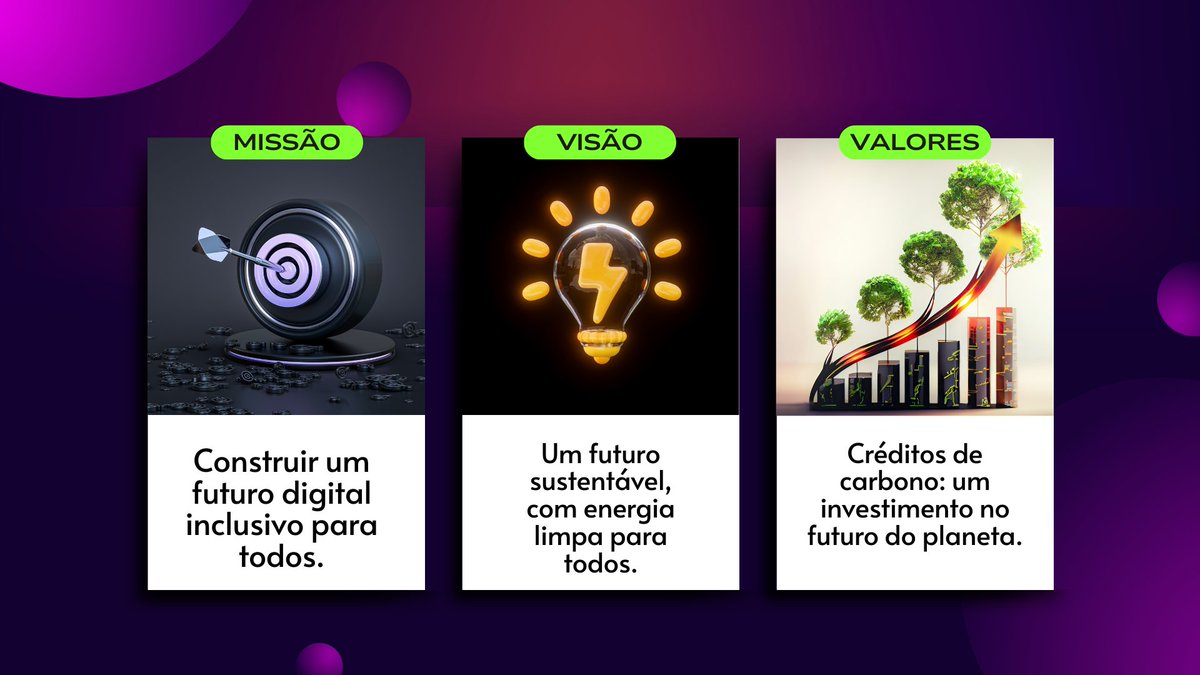 MISSÃO

Construir um futuro digital inclusivo para todos.

VISÃO

Um futuro sustentável, com energia limpa para todos.

VALORES

Créditos de carbono: um investimento no futuro do planeta.